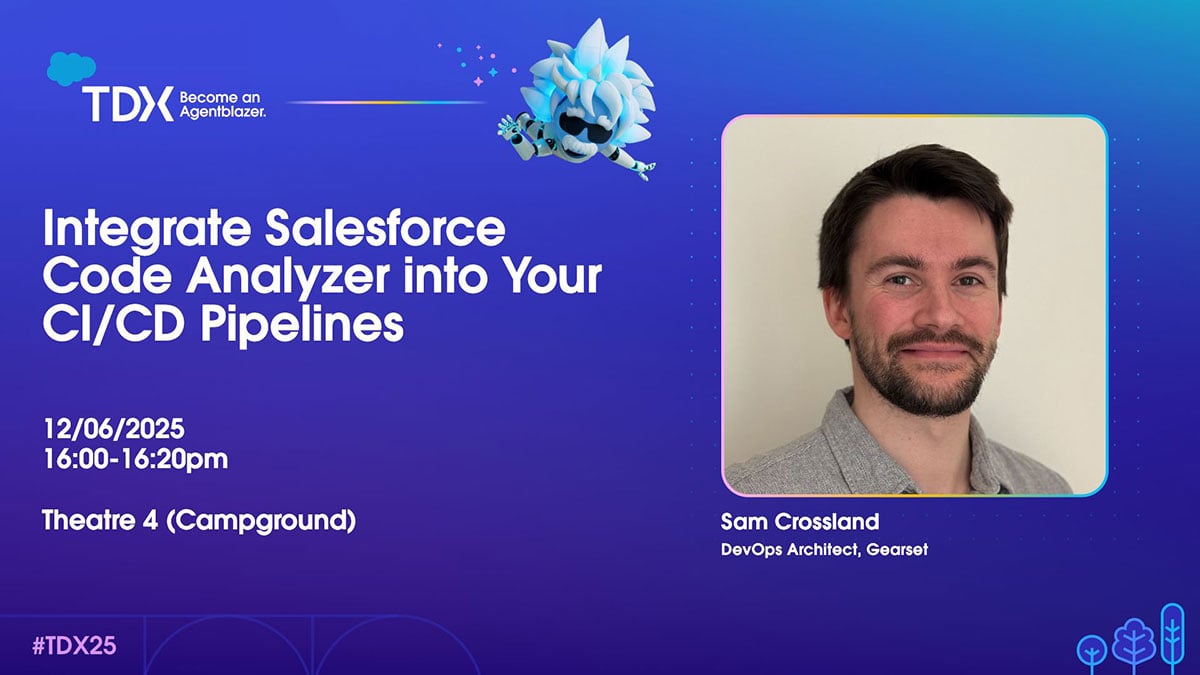 TDX Become an Agentblazer.

Integrate Salesforce Code Analyzer into Your CI/CD Pipelines

12/06/2025
16:00-16:20pm

Theatre 4 (Campground)

Sam Crossland
DevOps Architect, Gearset

#TDX25